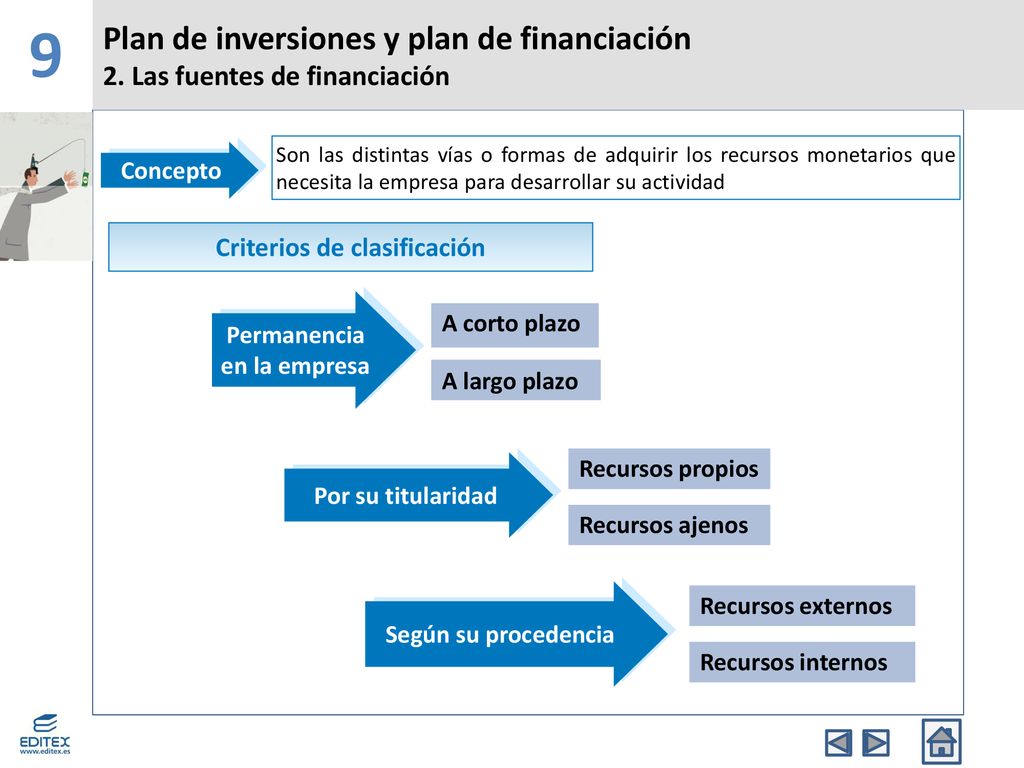 9

Plan de inversiones y plan de financiación
2. Las fuentes de financiación

Concepto

Son las distintas vías o formas de adquirir los recursos monetarios que necesita la empresa para desarrollar su actividad

Criterios de clasificación

Permanencia en la empresa

A corto plazo

A largo plazo

Por su titularidad

Recursos propios

Recursos ajenos

Según su procedencia

Recursos externos

Recursos internos

EDITEX
www.editex.es